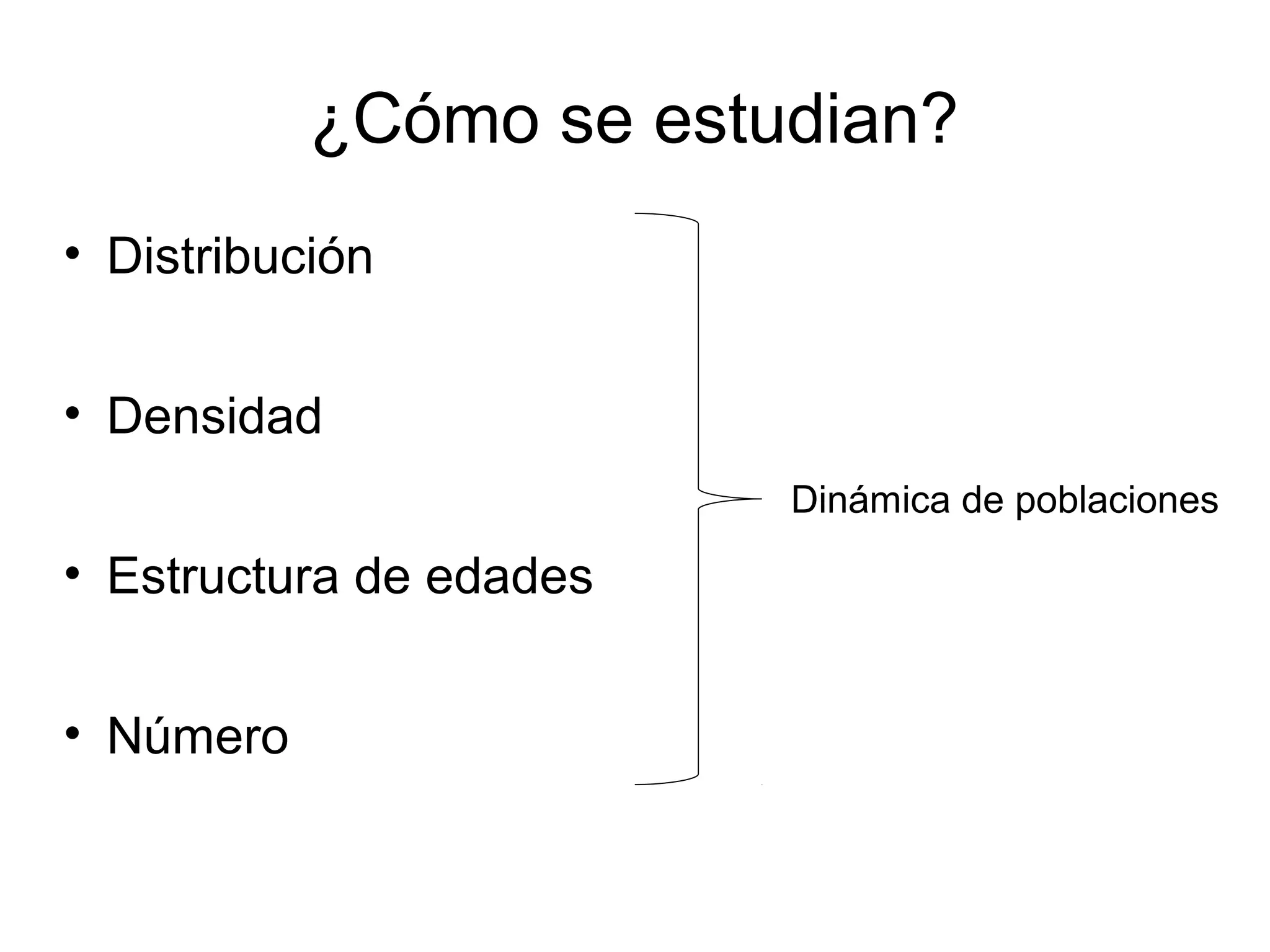 ¿Cómo se estudian?

• Distribución

• Densidad

• Estructura de edades

• Número

Dinámica de poblaciones